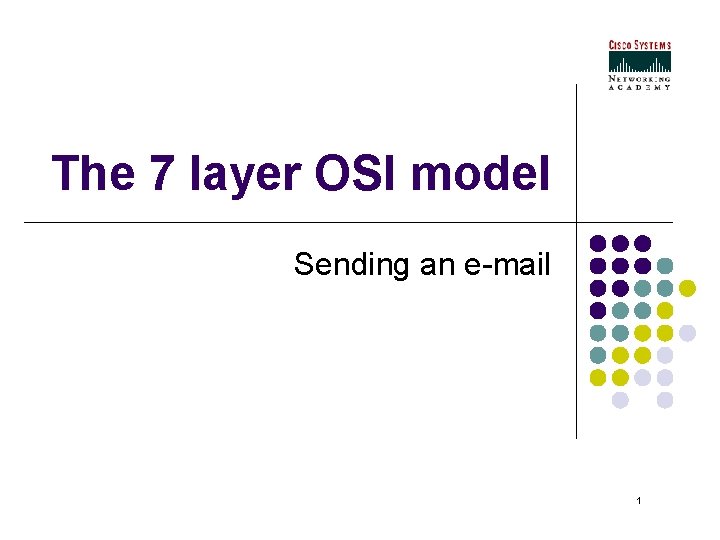 CISCO SYSTEMS
NETWORKING ACADEMY

The 7 layer OSI model

Sending an e-mail

1